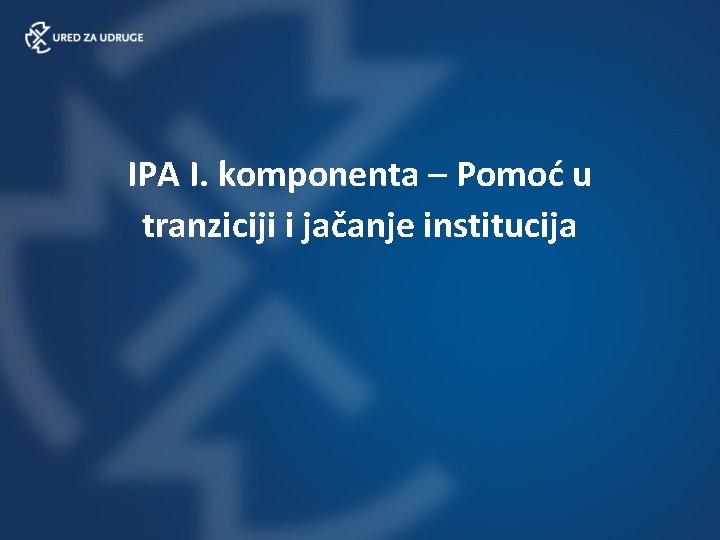 URED ZA UDRUGE

IPA I. komponenta – Pomoć u tranziciji i jačanje institucija